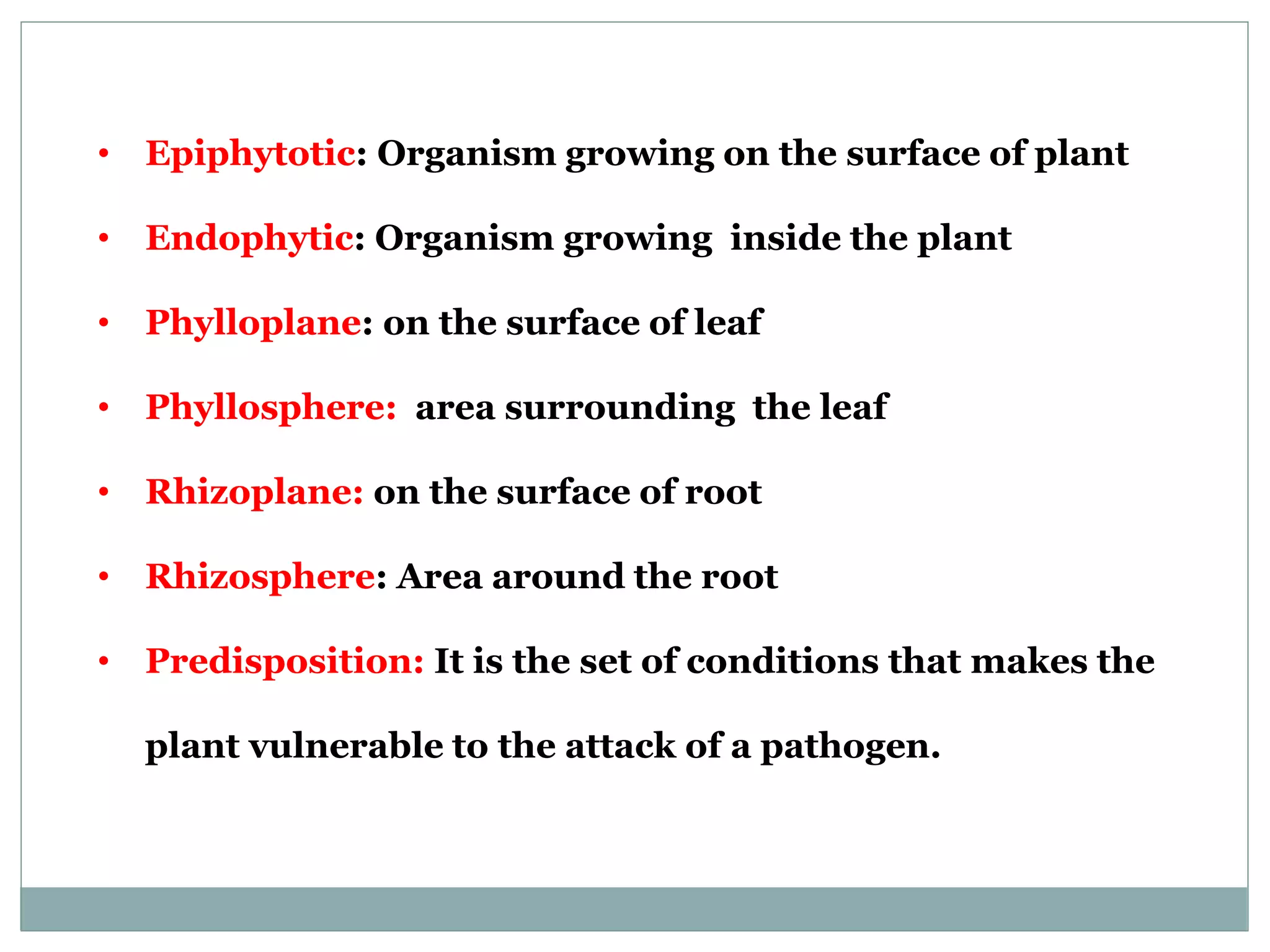 • Epiphytotic: Organism growing on the surface of plant
• Endophytic: Organism growing inside the plant
• Phylloplane: on the surface of leaf
• Phyllosphere: area surrounding the leaf
• Rhizoplane: on the surface of root
• Rhizosphere: Area around the root
• Predisposition: It is the set of conditions that makes the plant vulnerable to the attack of a pathogen.